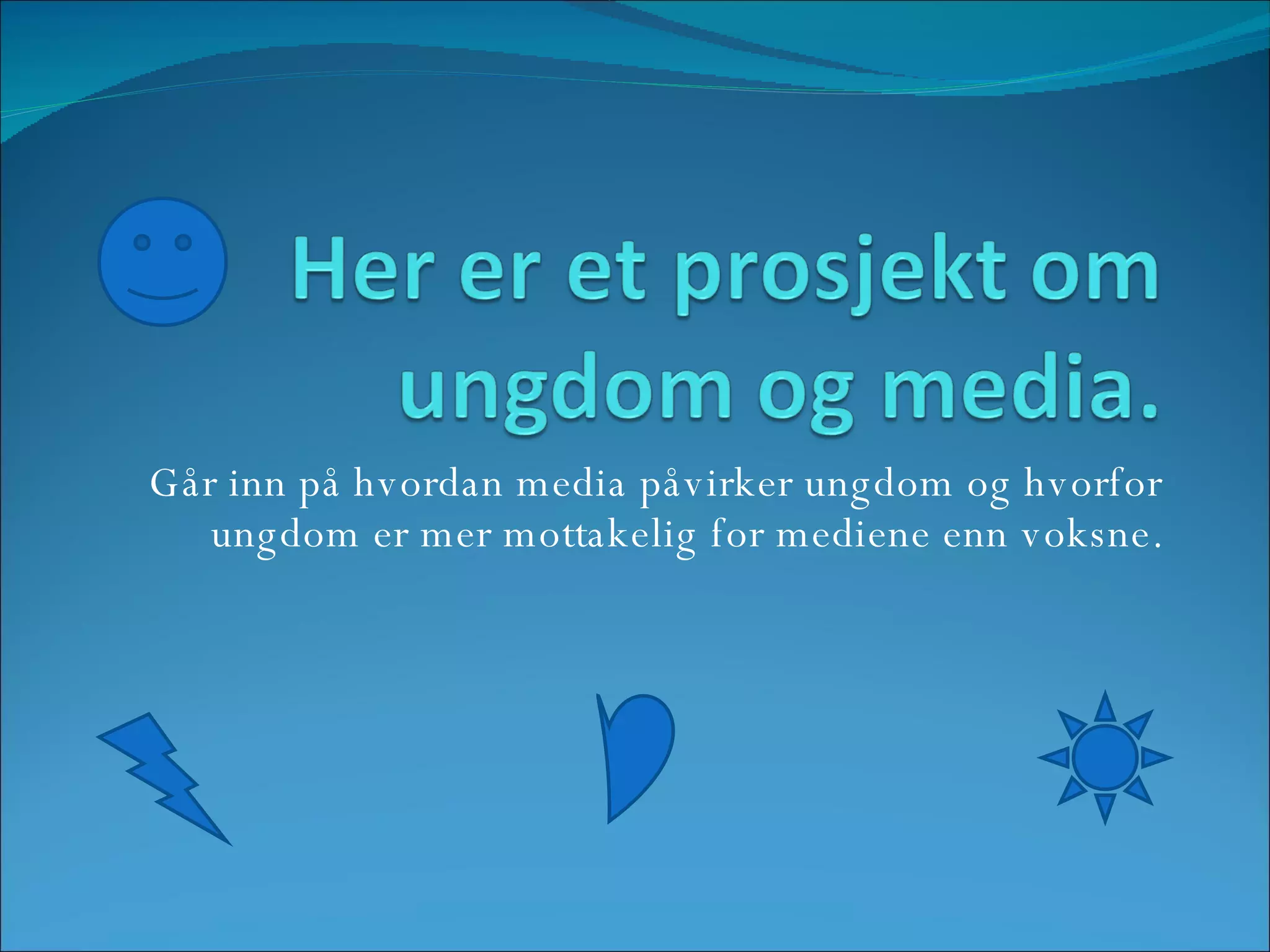 Her er et prosjekt om ungdom og media.

Går inn på hvordan media påvirker ungdom og hvorfor ungdom er mer mottakelig for mediene enn voksne.